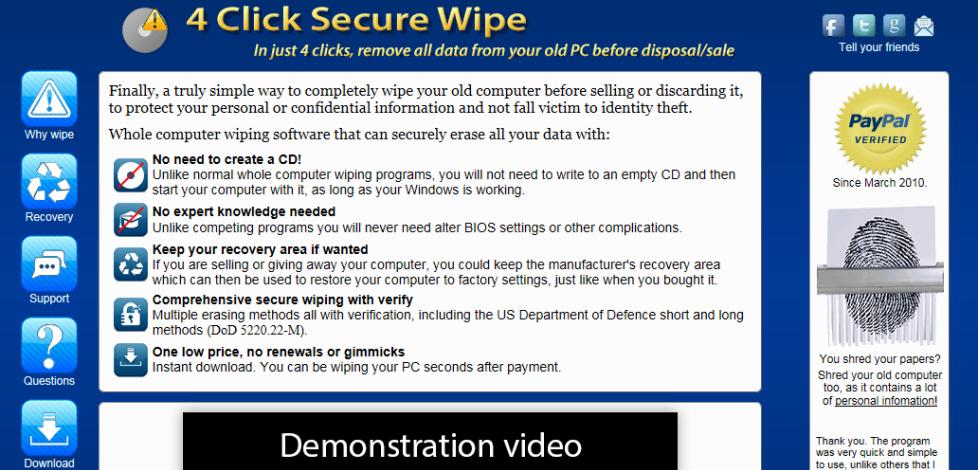 4 Click Secure Wipe

In just 4 clicks, remove all data from your old PC before disposal/sale

Tell your friends

Why wipe

Recovery

Support

Questions

Download

Finally, a truly simple way to completely wipe your old computer before selling or discarding it, to protect your personal or confidential information and not fall victim to identity theft.

Whole computer wiping software that can securely erase all your data with:

No need to create a CD!
Unlike normal whole computer wiping programs, you will not need to write to an empty CD and then start your computer with it, as long as your Windows is working.

No expert knowledge needed
Unlike competing programs you will never need alter BIOS settings or other complications.

Keep your recovery area if wanted
If you are selling or giving away your computer, you could keep the manufacturer's recovery area which can then be used to restore your computer to factory settings, just like when you bought it.

Comprehensive secure wiping with verify
Multiple erasing methods all with verification, including the US Department of Defence short and long methods (DoD 5220.22-M).

One low price, no renewals or gimmicks
Instant download. You can be wiping your PC seconds after payment.

Demonstration video

PayPal VERIFIED

Since March 2010.

You shred your papers? Shred your old computer too, as it contains a lot of personal infomation!

Thank you. The program was very quick and simple to use, unlike others that I